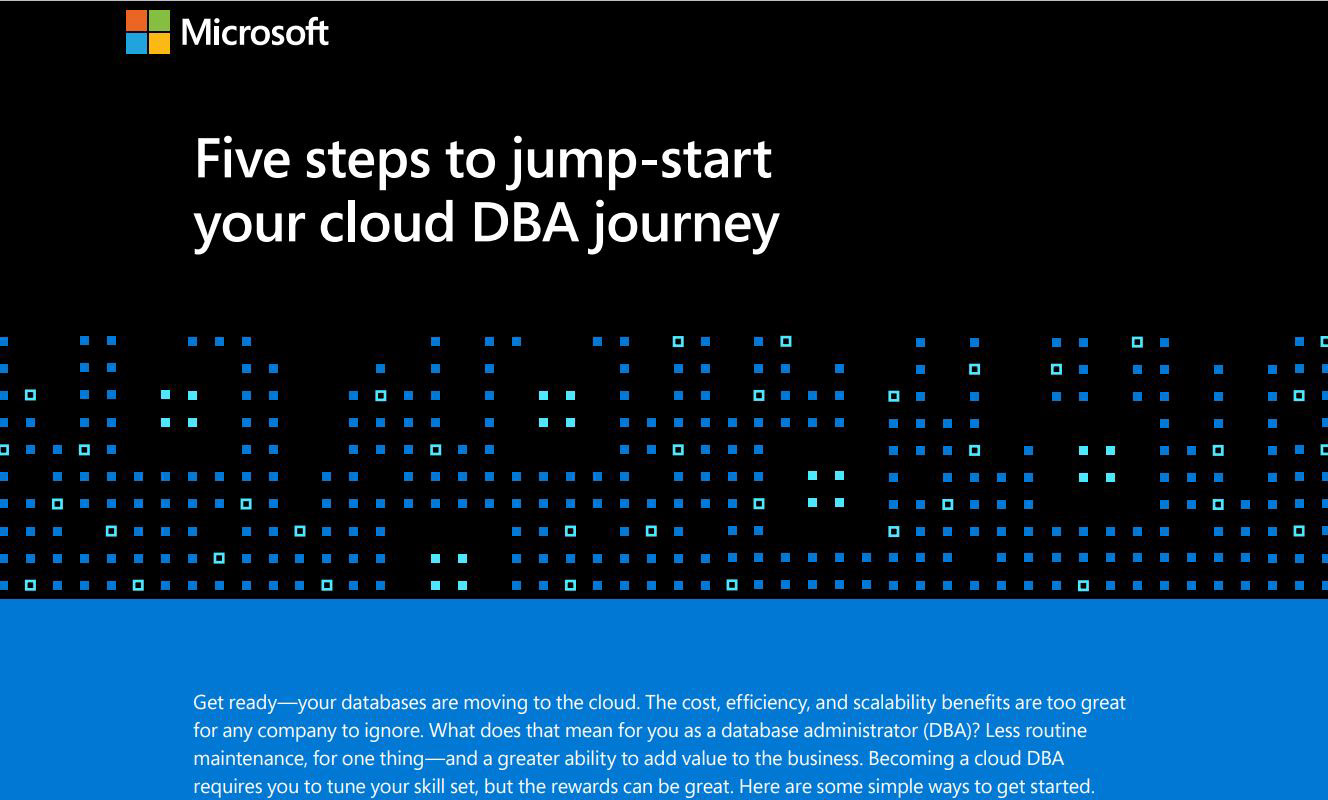 Microsoft

Five steps to jump-start your cloud DBA journey

Get ready—your databases are moving to the cloud. The cost, efficiency, and scalability benefits are too great for any company to ignore. What does that mean for you as a database administrator (DBA)? Less routine maintenance, for one thing—and a greater ability to add value to the business. Becoming a cloud DBA requires you to tune your skill set, but the rewards can be great. Here are some simple ways to get started.